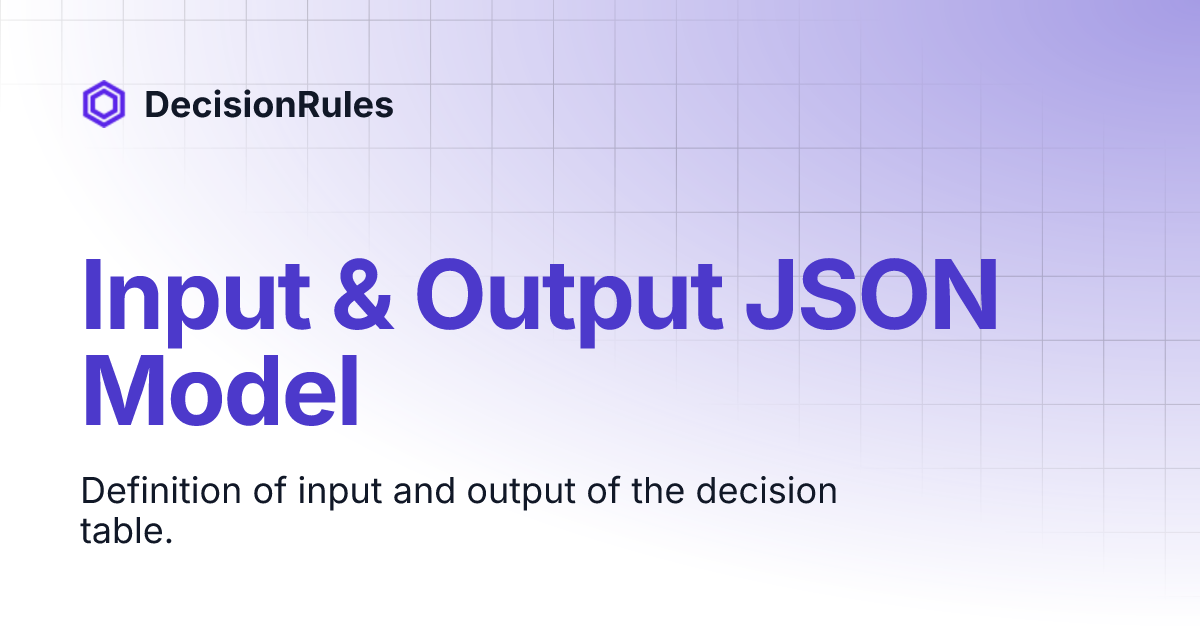 DecisionRules

Input & Output JSON Model

Definition of input and output of the decision table.